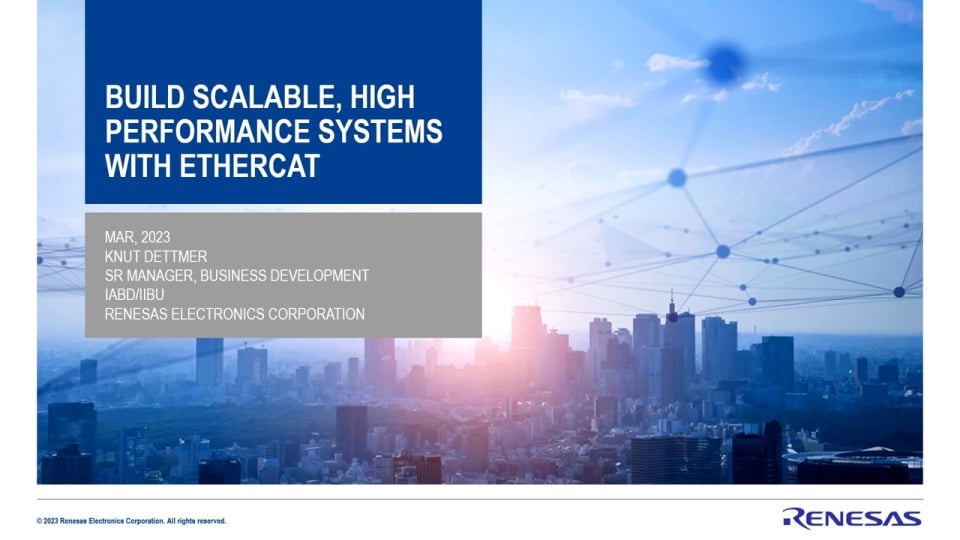 BUILD SCALABLE, HIGH PERFORMANCE SYSTEMS WITH ETHERCAT

MAR, 2023
KNUT DETTMER
SR MANAGER, BUSINESS DEVELOPMENT
IABD/IIBU
RENESAS ELECTRONICS CORPORATION

© 2023 Renesas Electronics Corporation. All rights reserved.

RENESAS